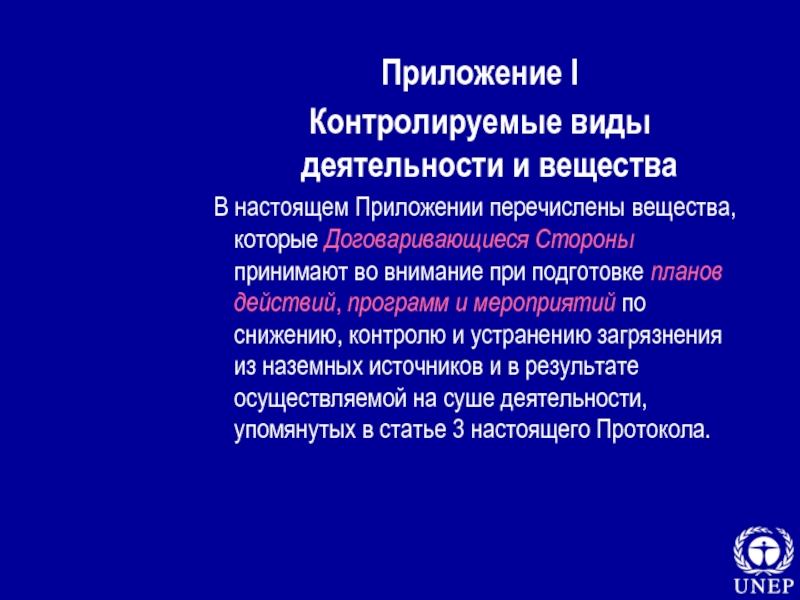 Приложение I

Контролируемые виды деятельности и вещества

В настоящем Приложении перечислены вещества, которые Договаривающиеся Стороны принимают во внимание при подготовке планов действий, программ и мероприятий по снижению, контролю и устранению загрязнения из наземных источников и в результате осуществляемой на суше деятельности, упомянутых в статье 3 настоящего Протокола.

UNEP